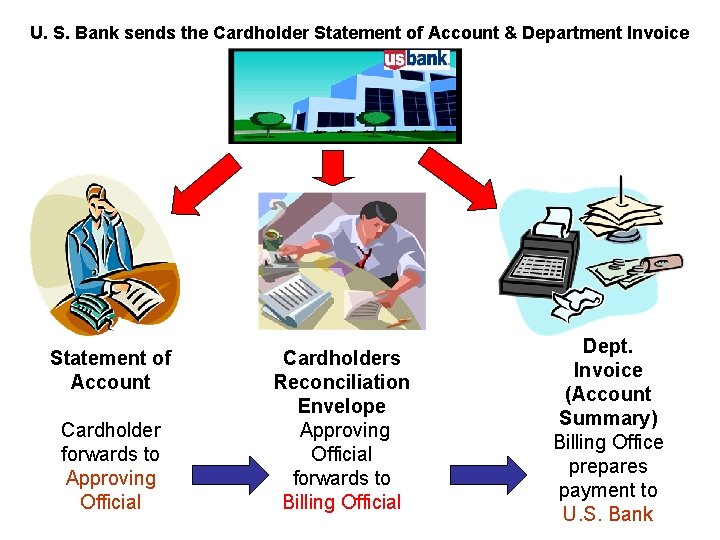 U. S. Bank sends the Cardholder Statement of Account & Department Invoice

usbank.

Statement of Account

Cardholder forwards to Approving Official

Cardholders Reconciliation Envelope

Approving Official forwards to Billing Official

Dept. Invoice (Account Summary)

Billing Office prepares payment to U.S. Bank